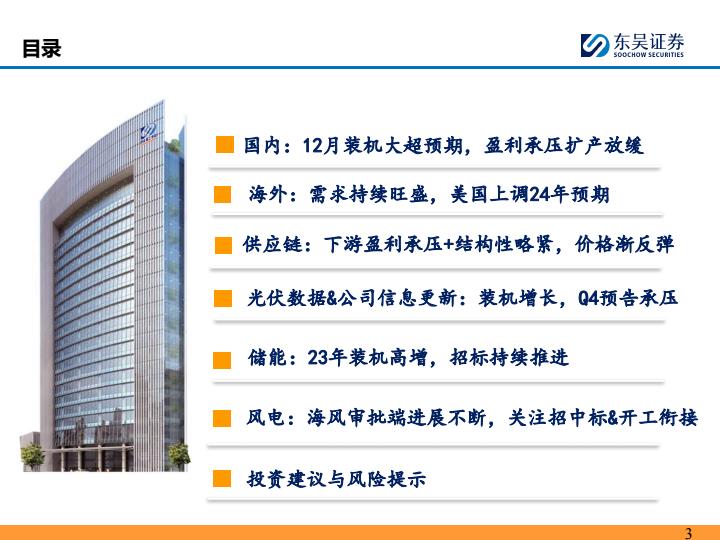 目录

东吴证券
SOOCHOW SECURITIES

国内：12月装机大超预期，盈利承压扩产放缓

海外：需求持续旺盛，美国上调24年预期

供应链：下游盈利承压+结构性略紧，价格渐反弹

光伏数据&公司信息更新：装机增长，Q4预告承压

储能：23年装机高增，招标持续推进

风电：海风审批端进展不断，关注招中标&开工衔接

投资建议与风险提示

3